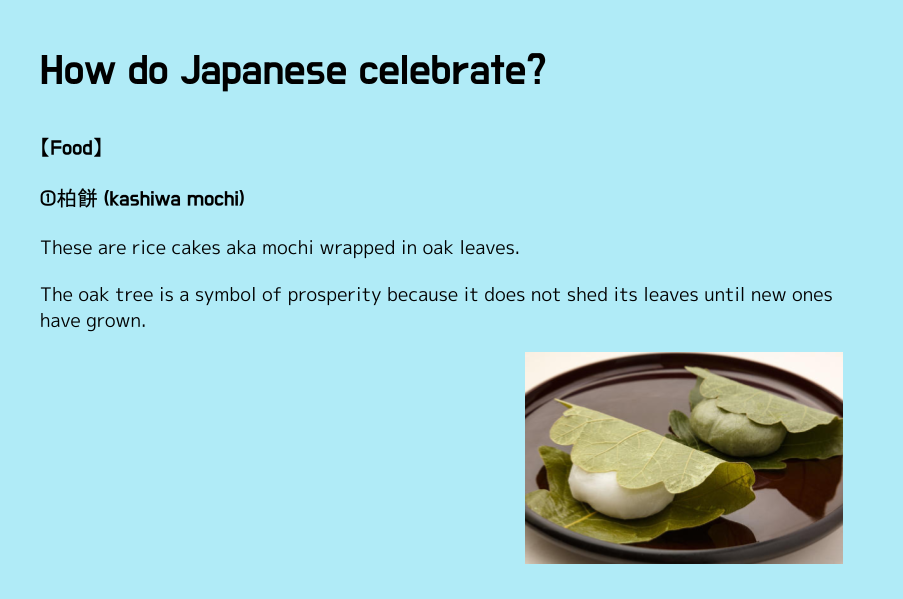 How do Japanese celebrate?

【Food】

①柏餅 (kashiwa mochi)

These are rice cakes aka mochi wrapped in oak leaves.

The oak tree is a symbol of prosperity because it does not shed its leaves until new ones have grown.